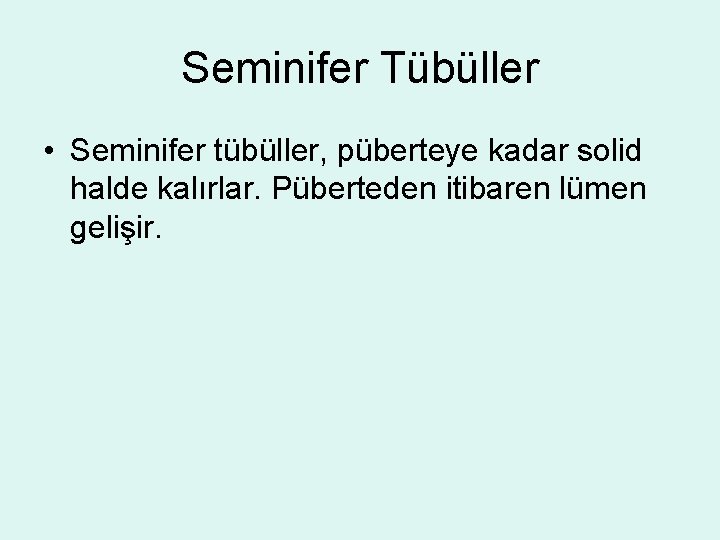 Seminifer Tübüller

• Seminifer tübüller, püberteye kadar solid halde kalırlar. Püberteden itibaren lümen gelişir.